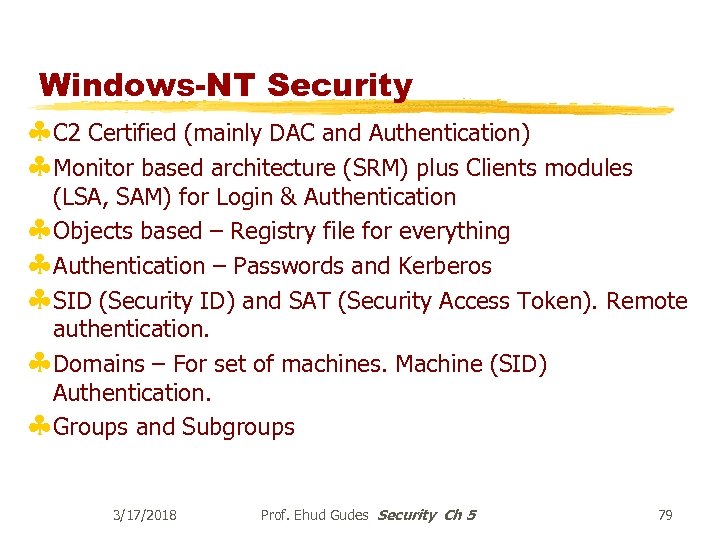 Windows-NT Security

C2 Certified (mainly DAC and Authentication)

Monitor based architecture (SRM) plus Clients modules (LSA, SAM) for Login & Authentication

Objects based – Registry file for everything

Authentication – Passwords and Kerberos

SID (Security ID) and SAT (Security Access Token). Remote authentication.

Domains – For set of machines. Machine (SID) Authentication.

Groups and Subgroups

3/17/2018 Prof. Ehud Gudes Security Ch 5 79